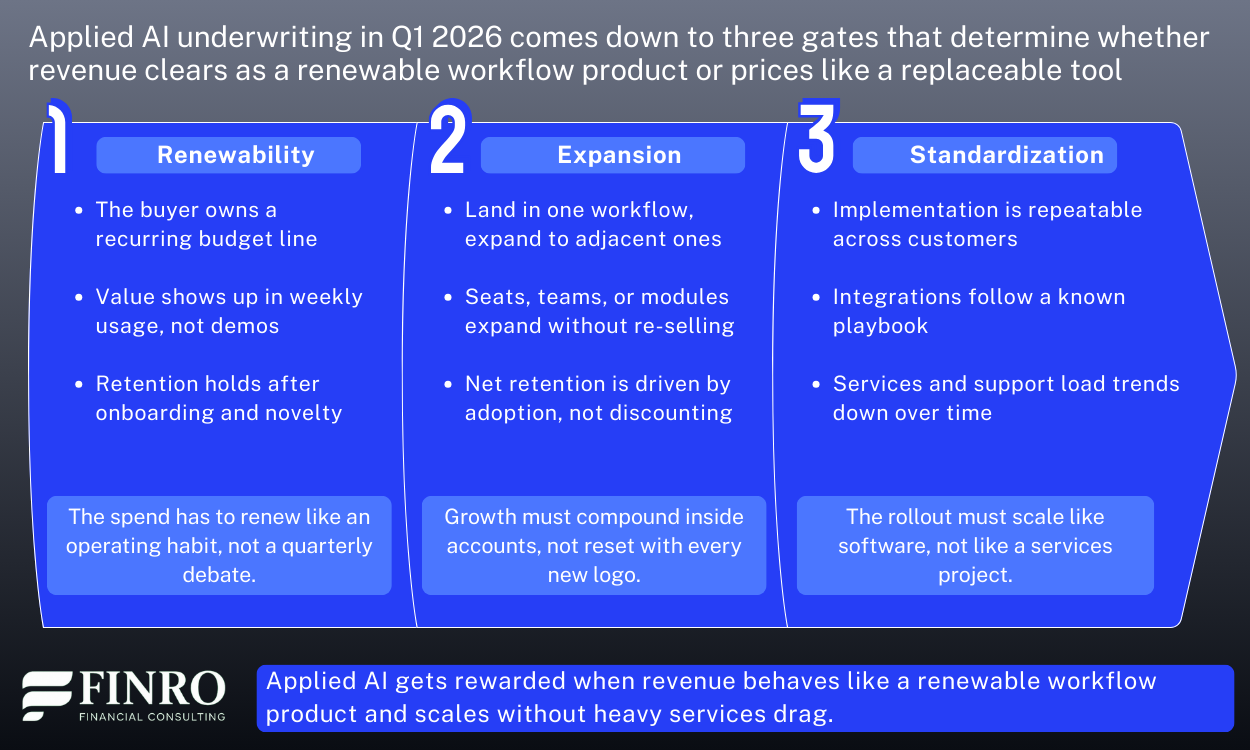 Applied AI underwriting in Q1 2026 comes down to three gates that determine whether revenue clears as a renewable workflow product or prices like a replaceable tool

1

Renewability

- The buyer owns a recurring budget line
- Value shows up in weekly usage, not demos
- Retention holds after onboarding and novelty

The spend has to renew like an operating habit, not a quarterly debate.

2

Expansion

- Land in one workflow, expand to adjacent ones
- Seats, teams, or modules expand without re-selling
- Net retention is driven by adoption, not discounting

Growth must compound inside accounts, not reset with every new logo.

3

Standardization

- Implementation is repeatable across customers
- Integrations follow a known playbook
- Services and support load trends down over time

The rollout must scale like software, not like a services project.

FINRO
FINANCIAL CONSULTING

Applied AI gets rewarded when revenue behaves like a renewable workflow product and scales without heavy services drag.